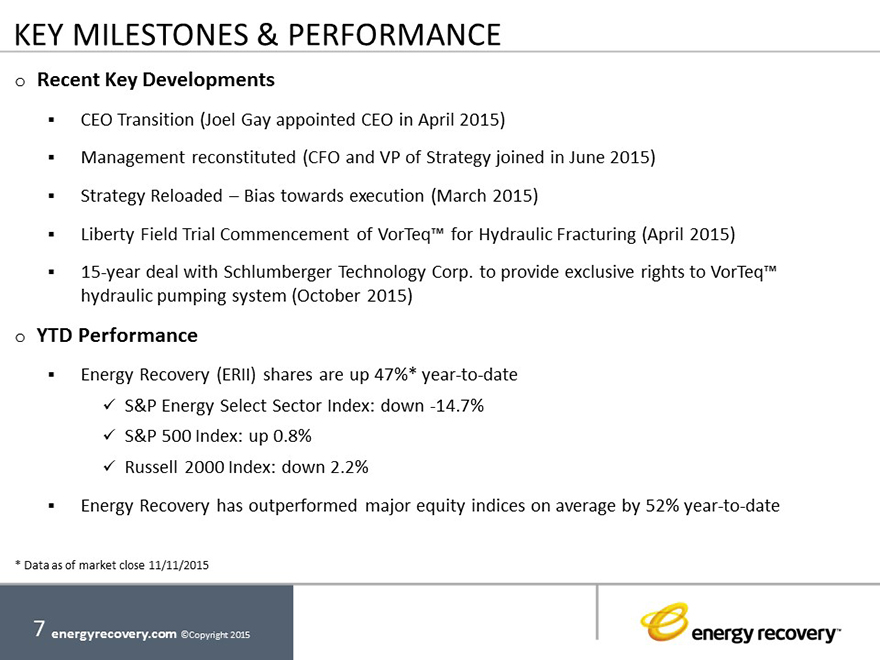 KEY MILESTONES & PERFORMANCE

o Recent Key Developments

▪ CEO Transition (Joel Gay appointed CEO in April 2015)

▪ Management reconstituted (CFO and VP of Strategy joined in June 2015)

▪ Strategy Reloaded – Bias towards execution (March 2015)

▪ Liberty Field Trial Commencement of VorTeq™ for Hydraulic Fracturing (April 2015)

▪ 15-year deal with Schlumberger Technology Corp. to provide exclusive rights to VorTeq™ hydraulic pumping system (October 2015)

o YTD Performance

▪ Energy Recovery (ERII) shares are up 47%* year-to-date

✓ S&P Energy Select Sector Index: down -14.7%

✓ S&P 500 Index: up 0.8%

✓ Russell 2000 Index: down 2.2%

▪ Energy Recovery has outperformed major equity indices on average by 52% year-to-date

* Data as of market close 11/11/2015

7 energyrecovery.com ©Copyright 2015

energy recovery™